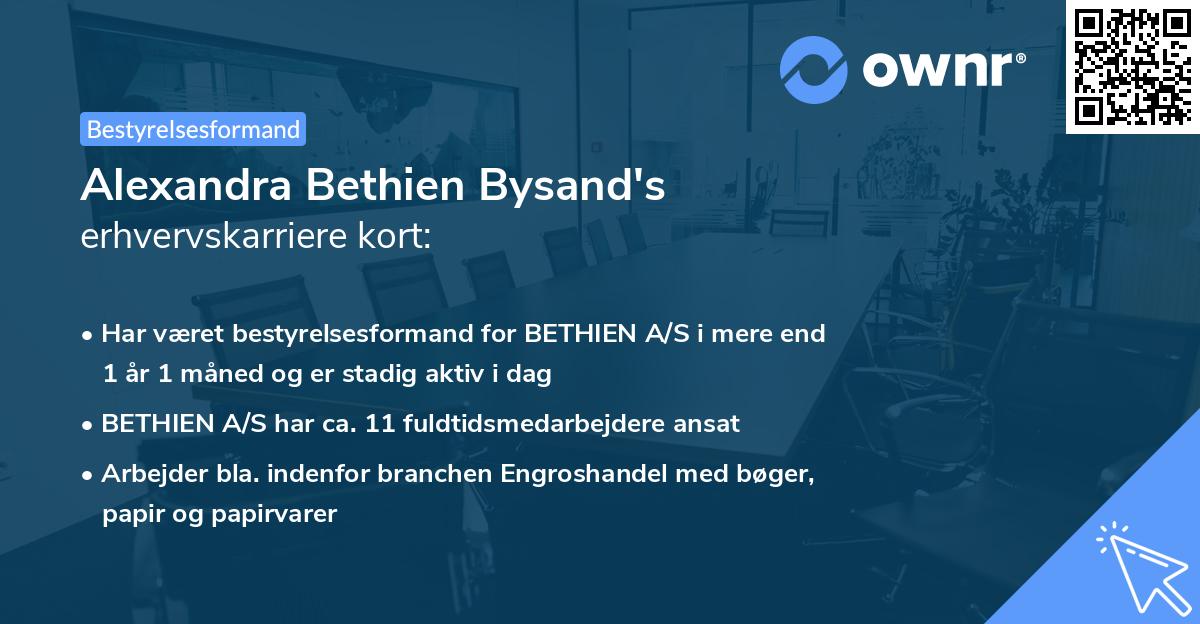 ownr®

Bestyrelsesformand

Alexandra Bethien Bysand's
erhvervskarriere kort:

• Har været bestyrelsesformand for BETHIEN A/S i mere end 1 år 1 måned og er stadig aktiv i dag

• BETHIEN A/S har ca. 11 fuldtidsmedarbejdere ansat

• Arbejder bla. indenfor branchen Engroshandel med bøger, papir og papirvarer